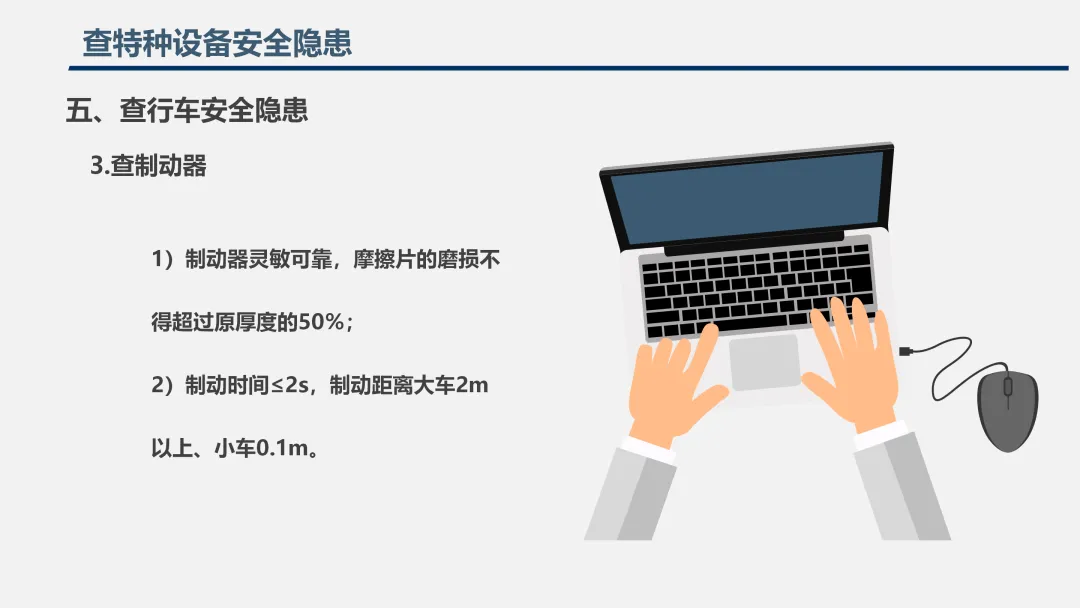 查特种设备安全隐患

五、查行车安全隐患

3.查制动器

1）制动器灵敏可靠，摩擦片的磨损不得超过原厚度的50%；

2）制动时间≤2s，制动距离大车2m以上、小车0.1m。